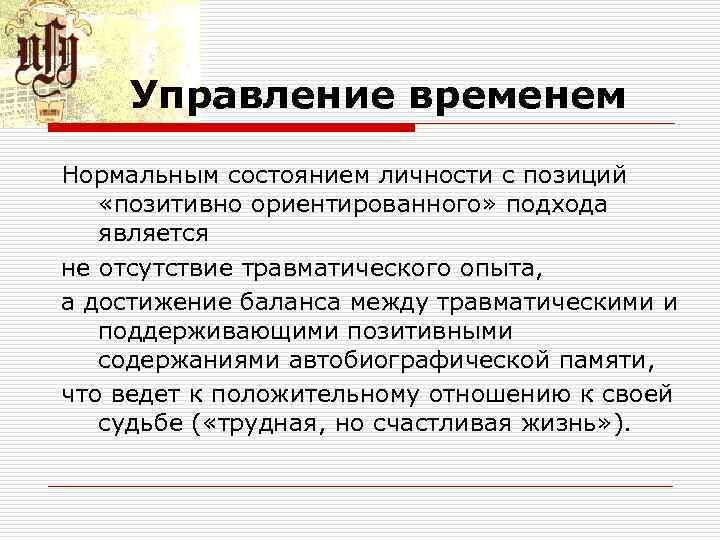 Управление временем

Нормальным состоянием личности с позиций «позитивно ориентированного» подхода является

не отсутствие травматического опыта,

а достижение баланса между травматическими и поддерживающими позитивными содержаниями автобиографической памяти,

что ведет к положительному отношению к своей судьбе («трудная, но счастливая жизнь»).